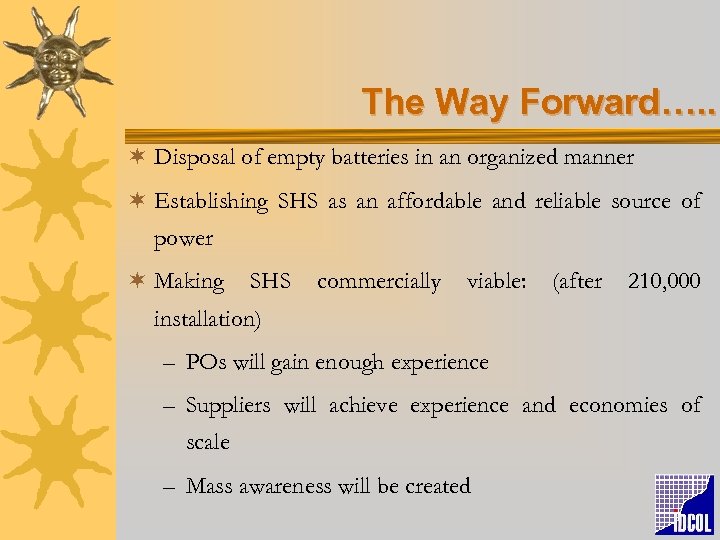 The Way Forward…..

✶ Disposal of empty batteries in an organized manner

✶ Establishing SHS as an affordable and reliable source of power

✶ Making SHS commercially viable: (after 210,000 installation)

– POs will gain enough experience

– Suppliers will achieve experience and economies of scale

– Mass awareness will be created

IDCOL